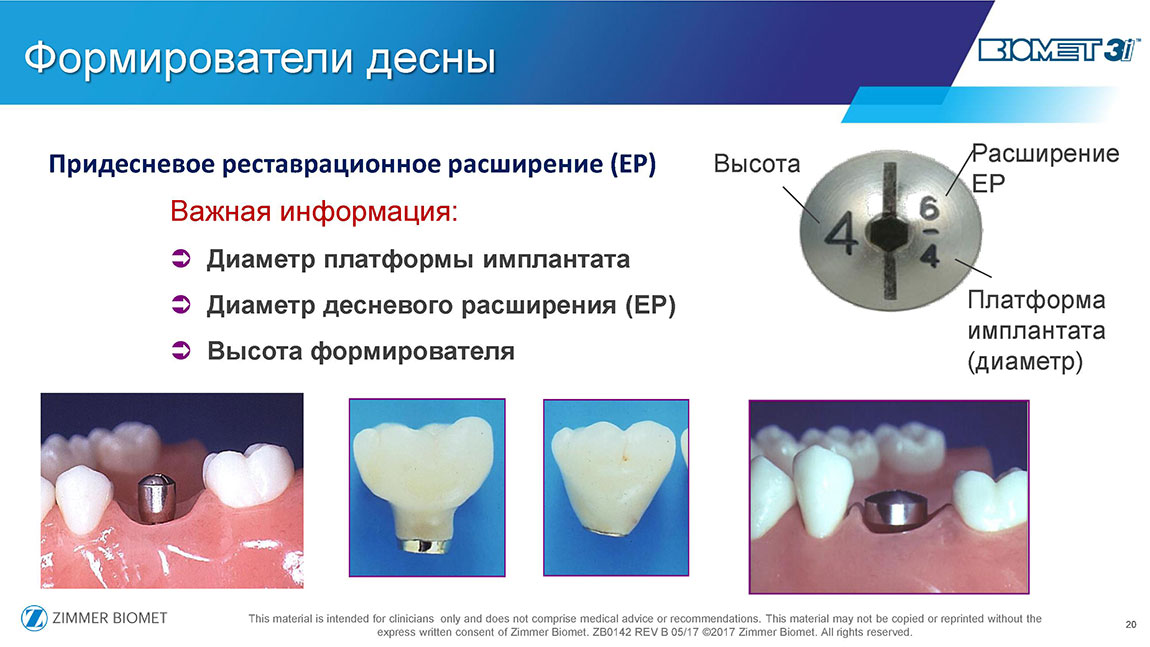 Формирователи десны

BIOMET 3i™

Придесневое реставрационное расширение (EP)

Важная информация:

➲ Диаметр платформы имплантата

➲ Диаметр десневого расширения (EP)

➲ Высота формирователя

Высота

Расширение EP

4

6

4

Платформа имплантата (диаметр)

ZIMMER BIOMET

This material is intended for clinicians only and does not comprise medical advice or recommendations. This material may not be copied or reprinted without the express written consent of Zimmer Biomet. ZB0142 REV B 05/17 ©2017 Zimmer Biomet. All rights reserved.

20